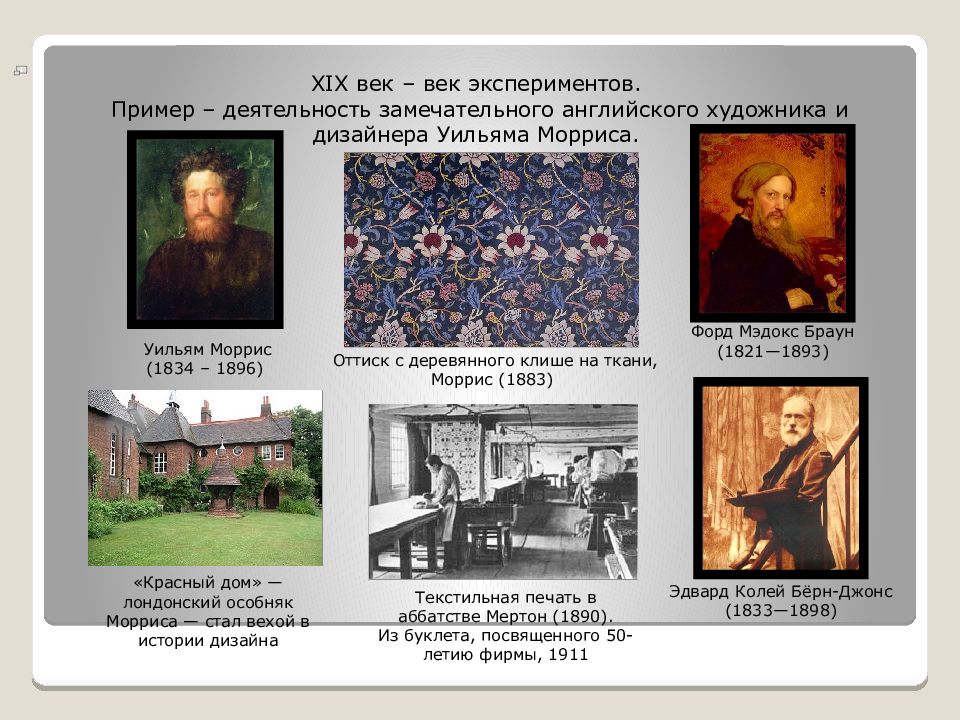 XIX век – век экспериментов.
Пример – деятельность замечательного английского художника и дизайнера Уильяма Морриса.

Уильям Моррис
(1834 – 1896)

Оттиск с деревянного клише на ткани, Моррис (1883)

Форд Мэдокс Браун
(1821—1893)

«Красный дом» — лондонский особняк Морриса — стал вехой в истории дизайна

Текстильная печать в аббатстве Мертон (1890).
Из буклета, посвященного 50-летию фирмы, 1911

Эдвард Колей Бёрн-Джонс
(1833—1898)